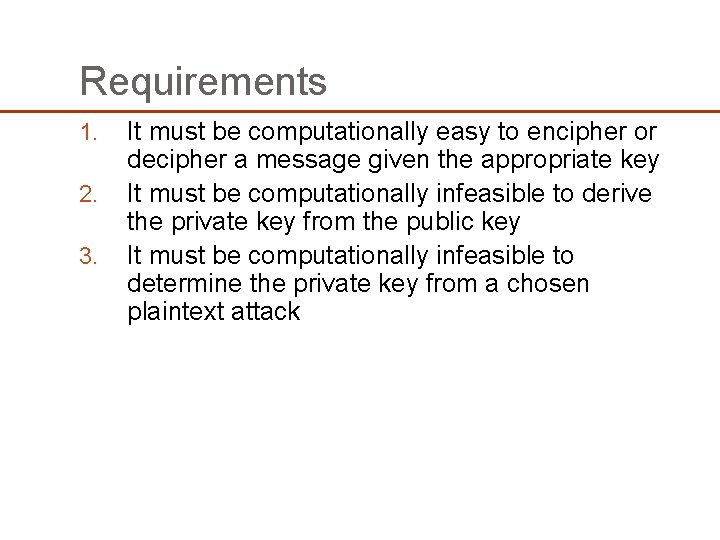 Requirements

1. It must be computationally easy to encipher or decipher a message given the appropriate key
2. It must be computationally infeasible to derive the private key from the public key
3. It must be computationally infeasible to determine the private key from a chosen plaintext attack